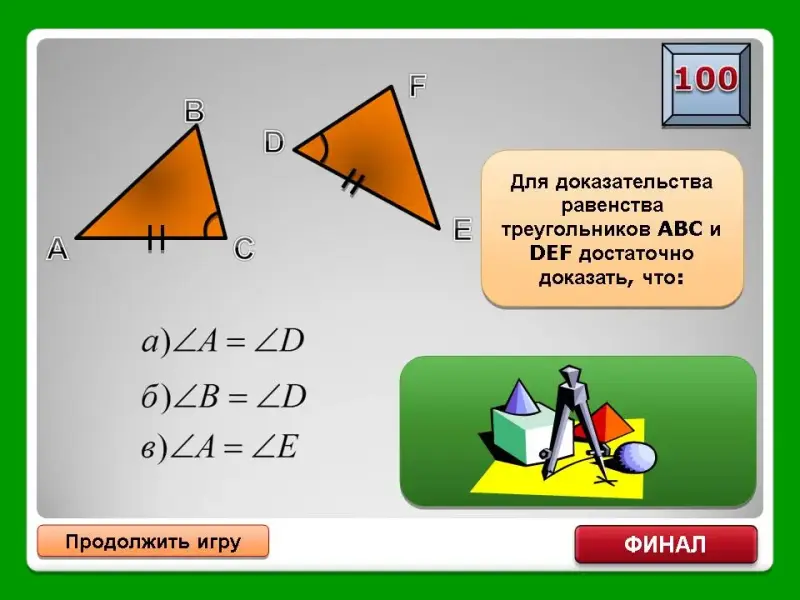 100

B
A
C
F
D
E

Для доказательства равенства треугольников ABC и DEF достаточно доказать, что:

$а) \angle A = \angle D$

$б) \angle B = \angle D$

$в) \angle A = \angle E$

Продолжить игру

ФИНАЛ